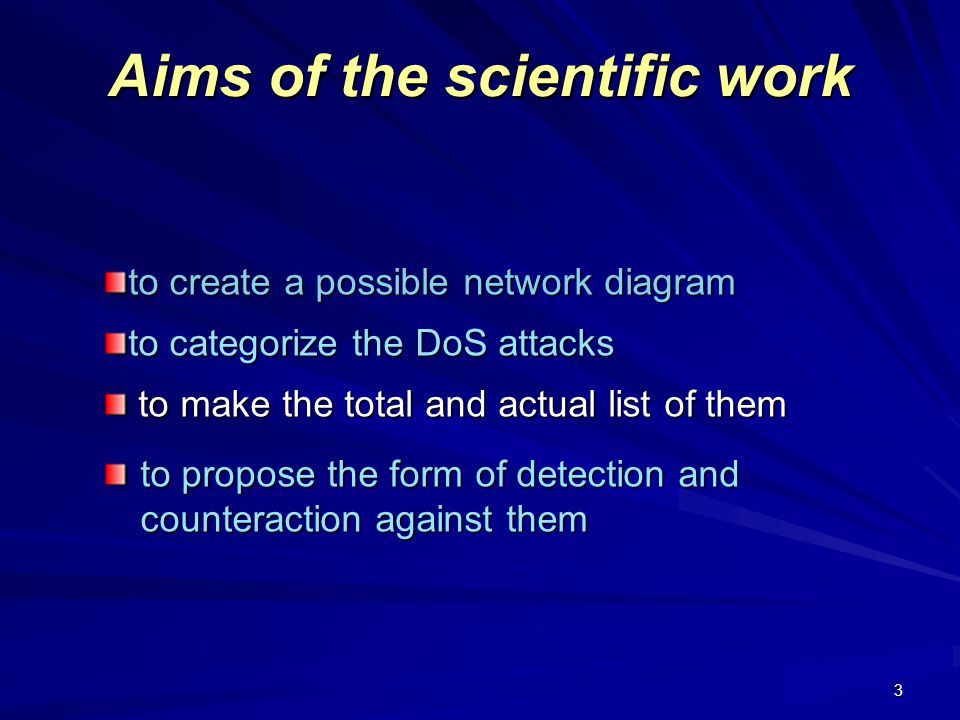 Aims of the scientific work

to create a possible network diagram

to categorize the DoS attacks

to make the total and actual list of them

to propose the form of detection and counteraction against them

3